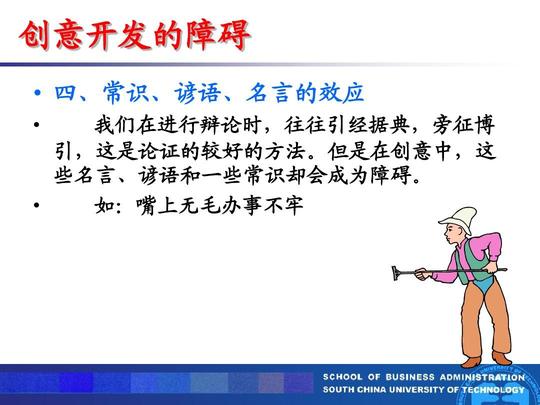 创意开发的障碍

• 四、常识、谚语、名言的效应

• 我们在进行辩论时，往往引经据典，旁征博引，这是论证的较好的方法。但是在创意中，这些名言、谚语和一些常识却会成为障碍。

• 如：嘴上无毛办事不牢

SCHOOL OF BUSINESS ADMINISTRATION
SOUTH CHINA UNIVERSITY OF TECHNOLOGY